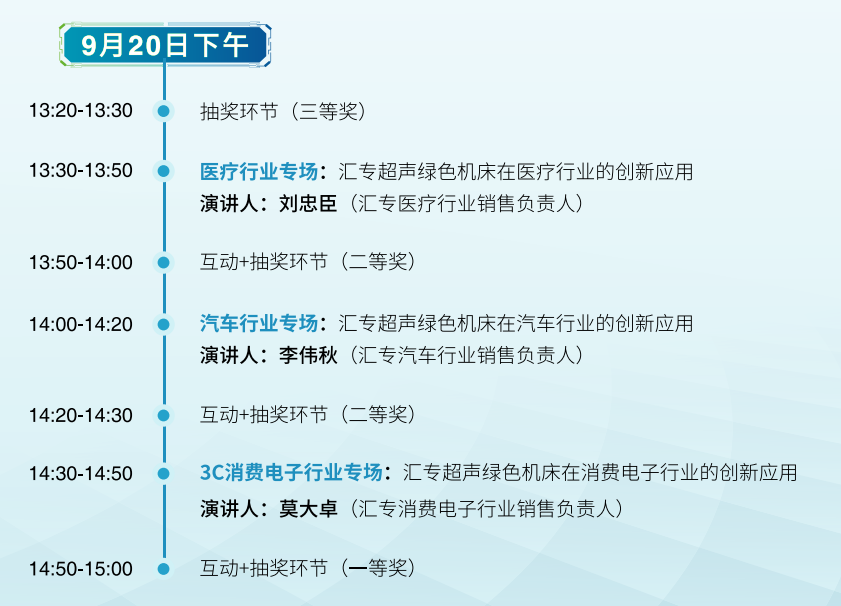 9月20日下午

13:20-13:30 抽奖环节（三等奖）

13:30-13:50 医疗行业专场：汇专超声绿色机床在医疗行业的创新应用
演讲人：刘忠臣（汇专医疗行业销售负责人）

13:50-14:00 互动+抽奖环节（二等奖）

14:00-14:20 汽车行业专场：汇专超声绿色机床在汽车行业的创新应用
演讲人：李伟秋（汇专汽车行业销售负责人）

14:20-14:30 互动+抽奖环节（二等奖）

14:30-14:50 3C消费电子行业专场：汇专超声绿色机床在消费电子行业的创新应用
演讲人：莫大卓（汇专消费电子行业销售负责人）

14:50-15:00 互动+抽奖环节（一等奖）